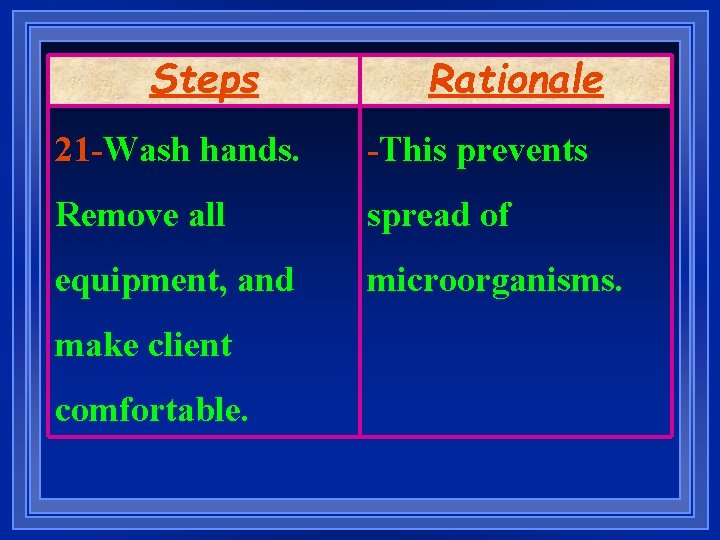 | Steps | Rationale |
|---|---|
| 21-Wash hands. Remove all equipment, and make client comfortable. | -This prevents spread of microorganisms. |